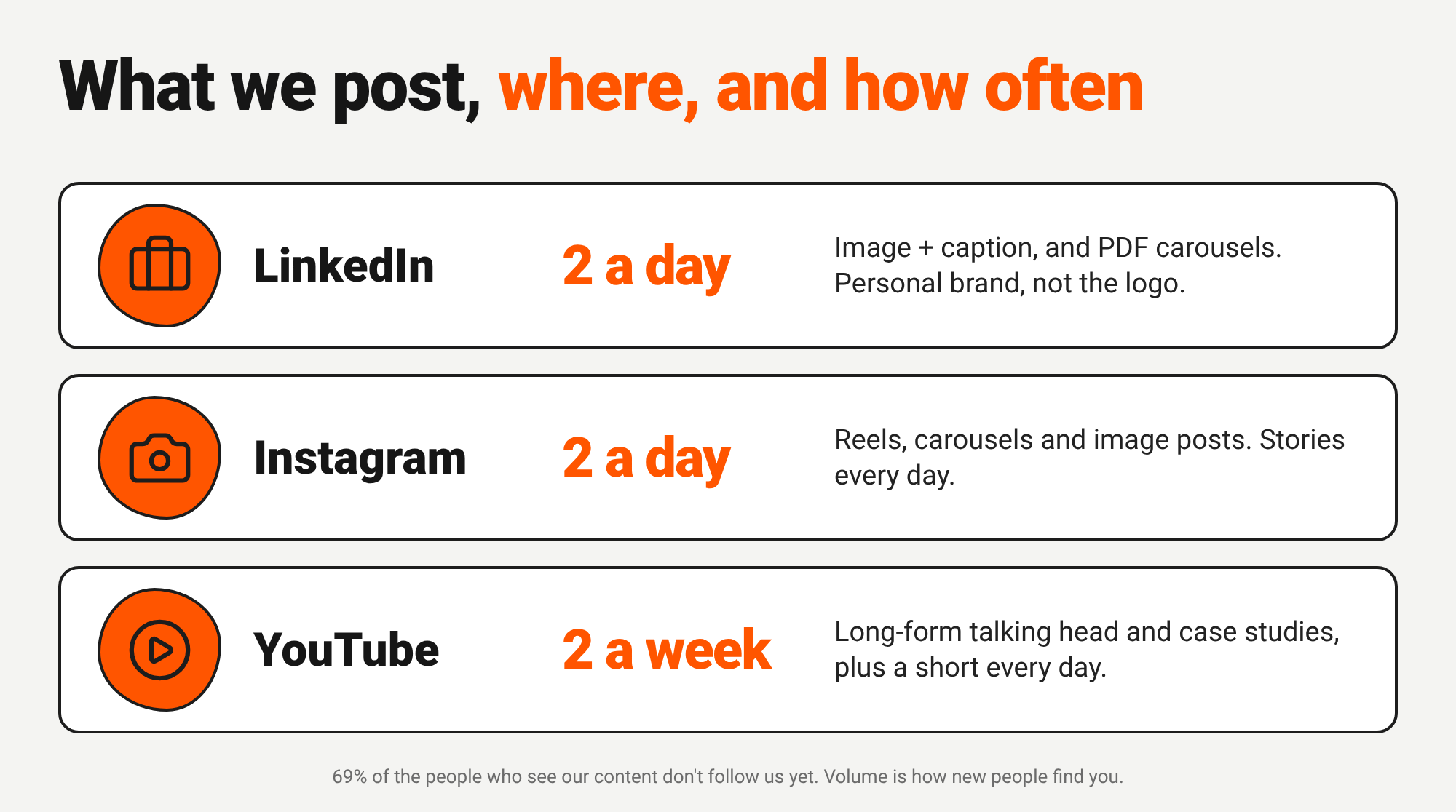 What we post, where, and how often

LinkedIn

2 a day

Image + caption, and PDF carousels. Personal brand, not the logo.

Instagram

2 a day

Reels, carousels and image posts. Stories every day.

YouTube

2 a week

Long-form talking head and case studies, plus a short every day.

69% of the people who see our content don't follow us yet. Volume is how new people find you.